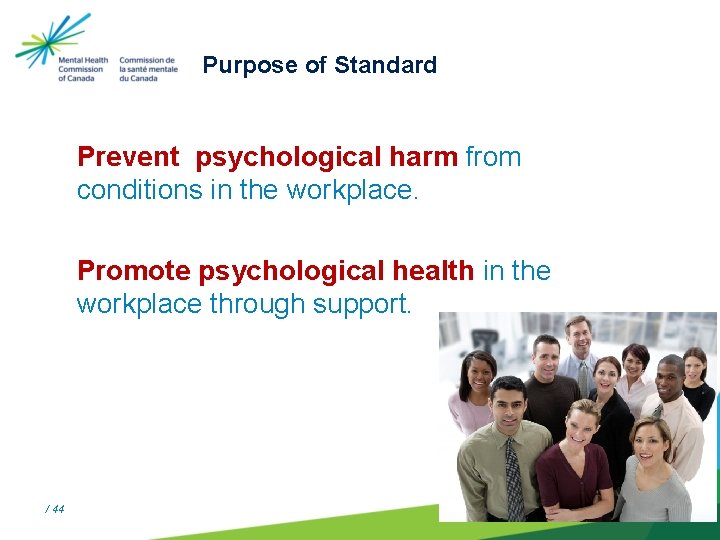 Mental Health Commission of Canada

Commission de la santé mentale du Canada

Purpose of Standard

Prevent psychological harm from conditions in the workplace.

Promote psychological health in the workplace through support.

/ 44